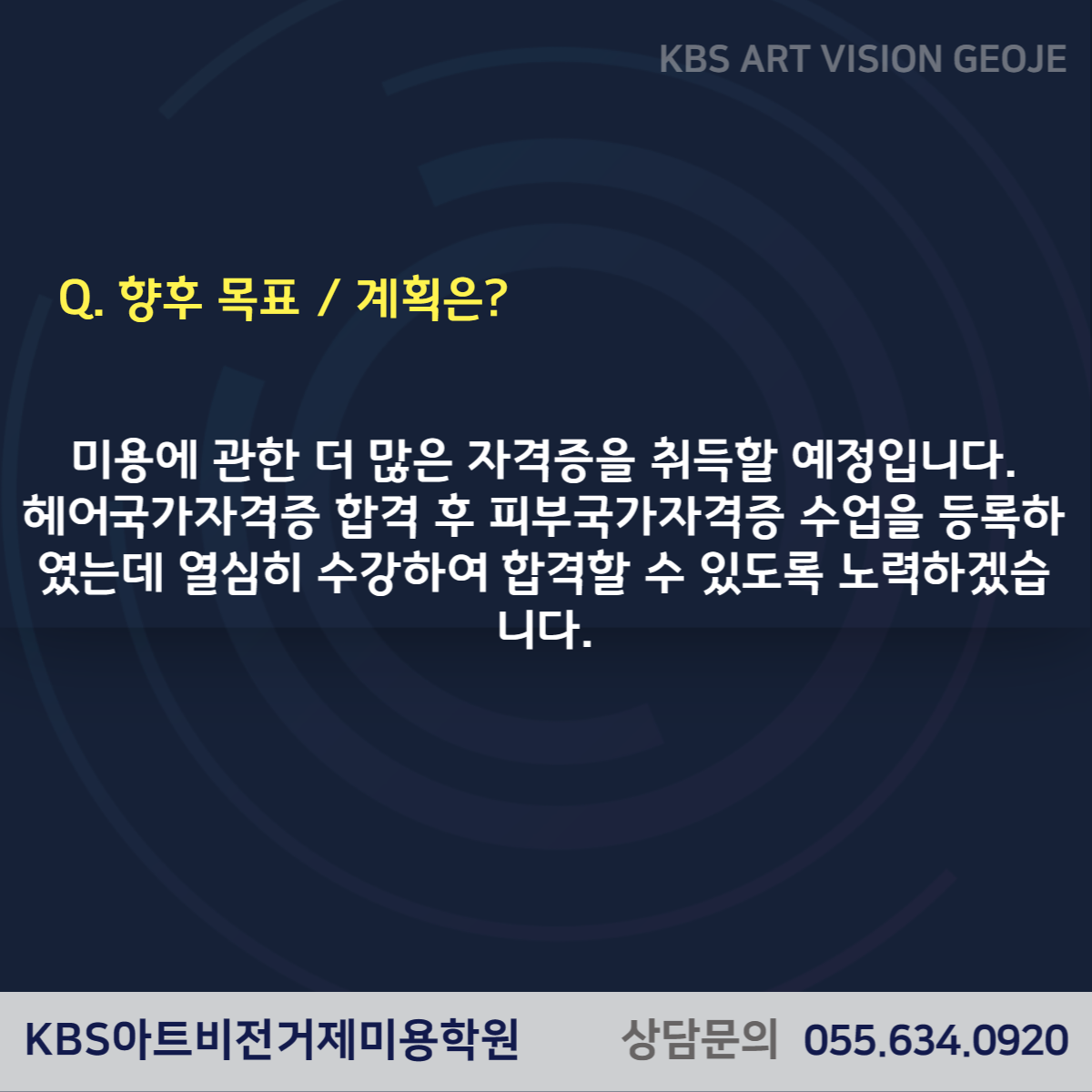 KBS ART VISION GEOJE

Q. 향후 목표 / 계획은?

미용에 관한 더 많은 자격증을 취득할 예정입니다. 헤어국가자격증 합격 후 피부국가자격증 수업을 등록하였는데 열심히 수강하여 합격할 수 있도록 노력하겠습니다.

KBS아트비전거제미용학원 상담문의 055.634.0920